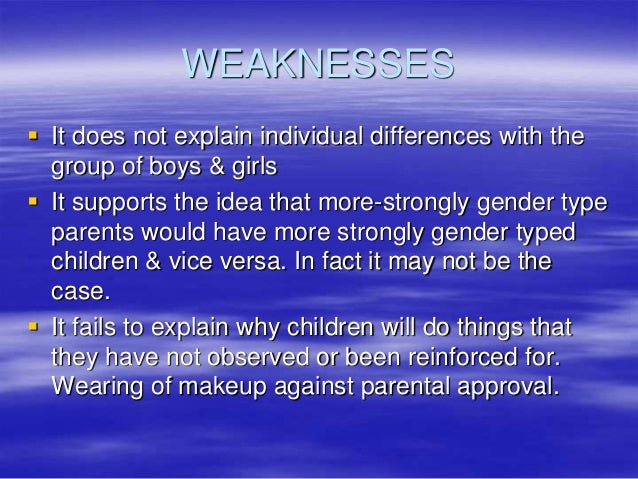 WEAKNESSES

- It does not explain individual differences with the group of boys & girls
- It supports the idea that more-strongly gender type parents would have more strongly gender typed children & vice versa. In fact it may not be the case.
- It fails to explain why children will do things that they have not observed or been reinforced for. Wearing of makeup against parental approval.